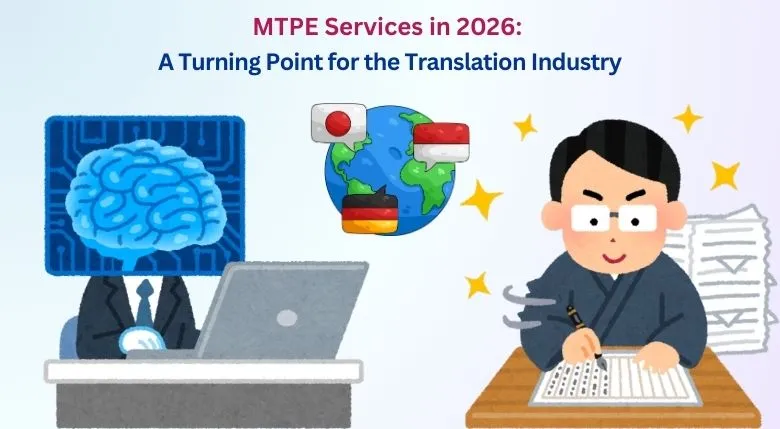 MTPE Services in 2026:
A Turning Point for the Translation Industry